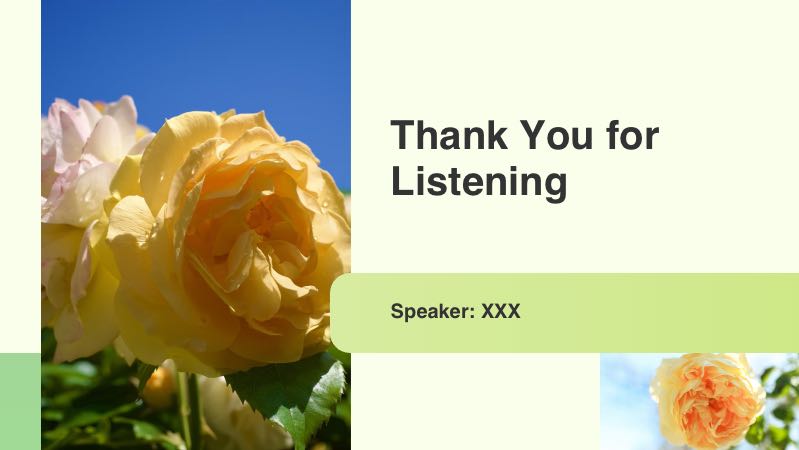 Thank You for Listening

Speaker: XXX